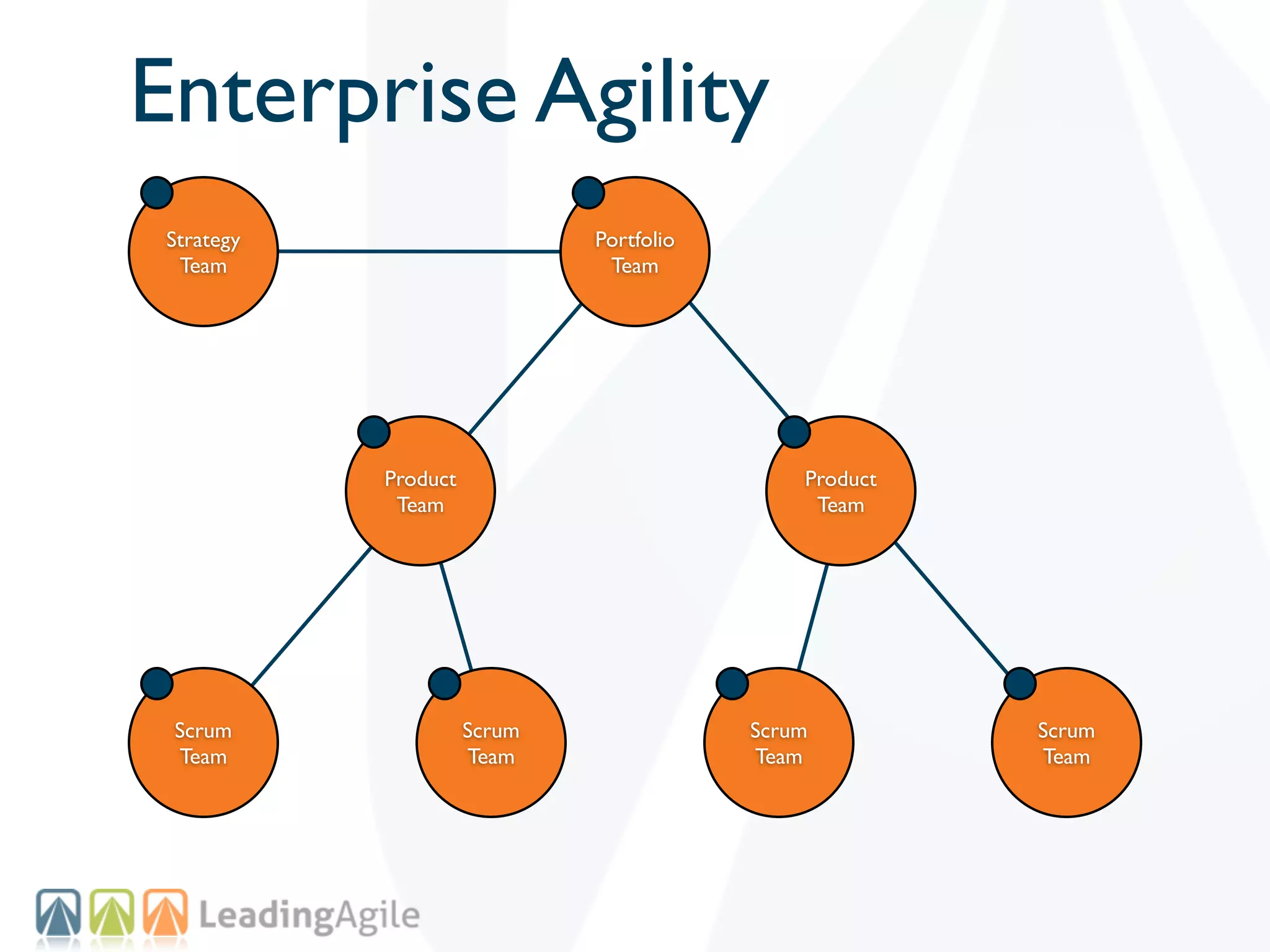 Enterprise Agility

Strategy Team

Portfolio Team

Product Team

Product Team

Scrum Team

Scrum Team

Scrum Team

Scrum Team

LeadingAgile